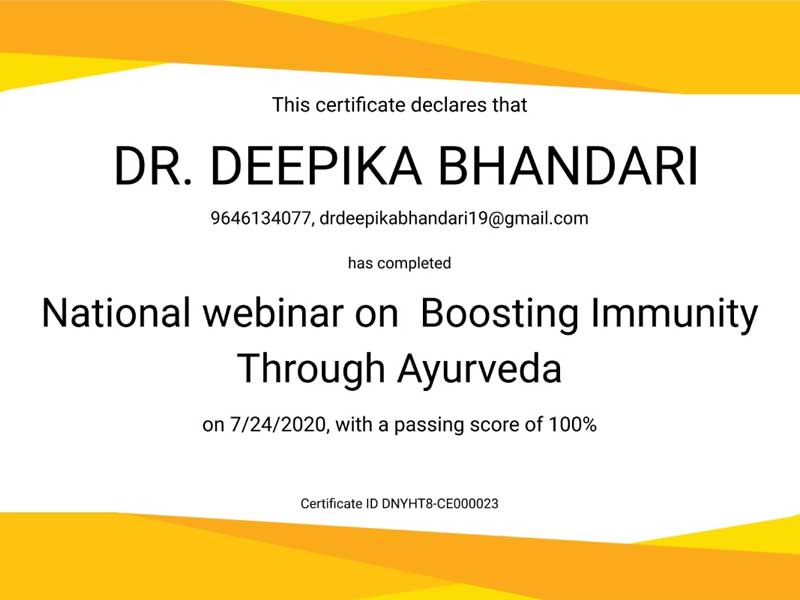 This certificate declares that

DR. DEEPIKA BHANDARI

9646134077, drdeepikabhandari19@gmail.com

has completed

National webinar on  Boosting Immunity Through Ayurveda

on 7/24/2020, with a passing score of 100%

Certificate ID DNYHT8-CE000023